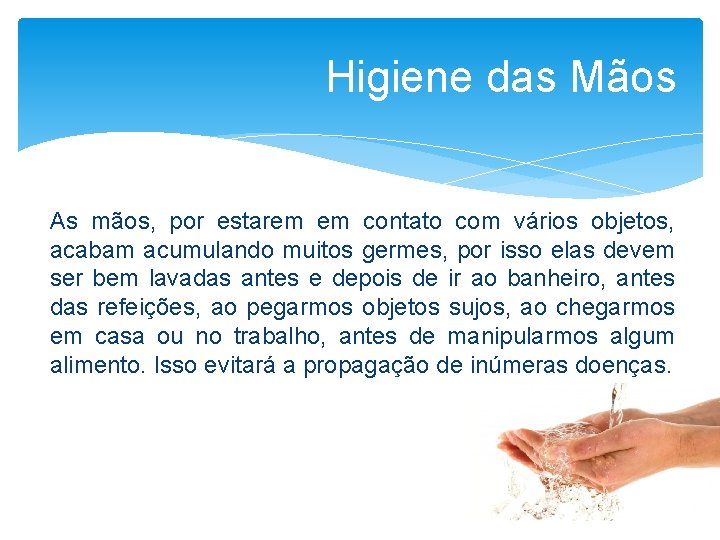 Higiene das Mãos

As mãos, por estarem em contato com vários objetos, acabam acumulando muitos germes, por isso elas devem ser bem lavadas antes e depois de ir ao banheiro, antes das refeições, ao pegarmos objetos sujos, ao chegarmos em casa ou no trabalho, antes de manipularmos algum alimento. Isso evitará a propagação de inúmeras doenças.